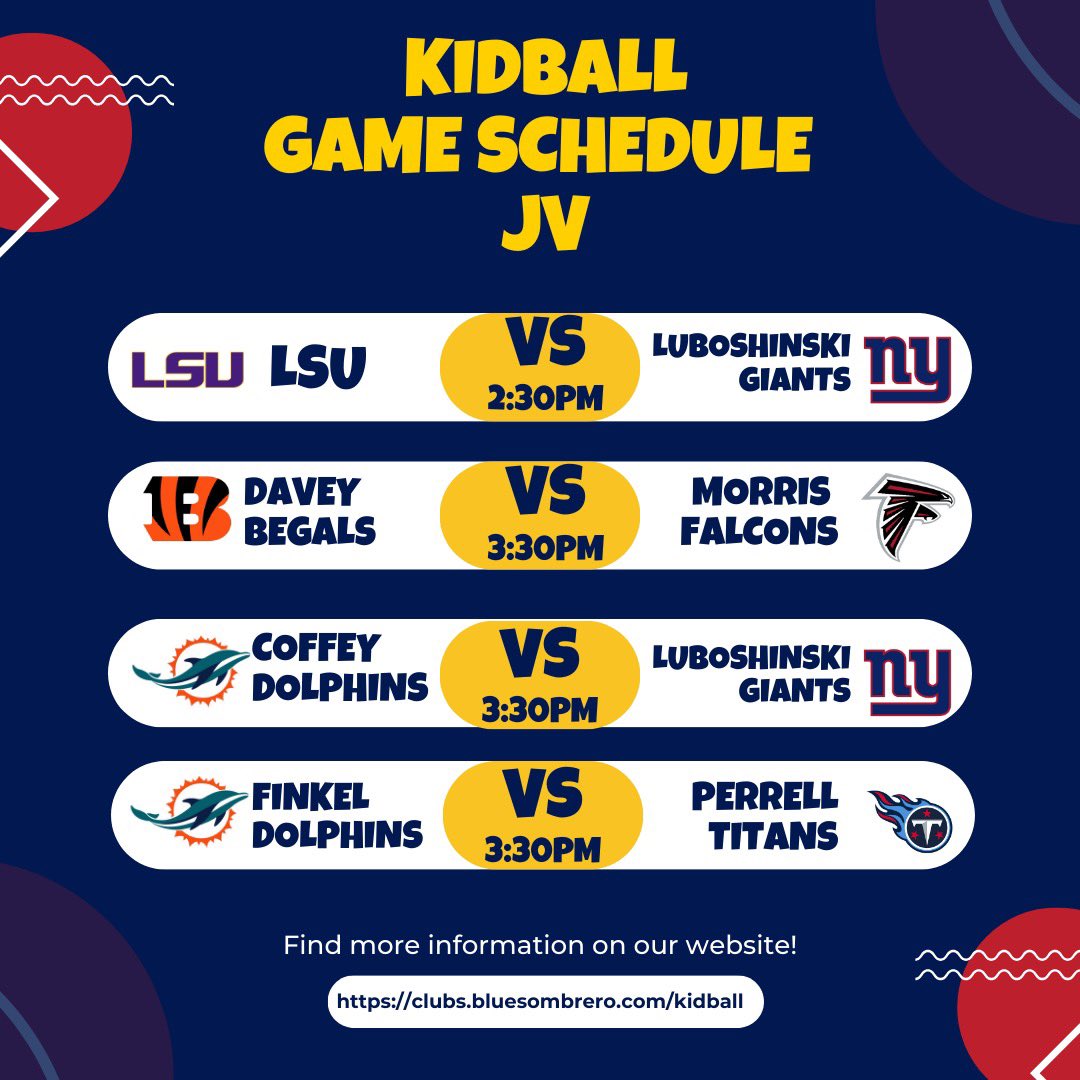 KIDBALL
GAME SCHEDULE
JV

LSU LSU VS 2:30PM LUBOSHINSKI GIANTS ny

DAVEY BEGALS VS 3:30PM MORRIS FALCONS

COFFEY DOLPHINS VS 3:30PM LUBOSHINSKI GIANTS ny

FINKEL DOLPHINS VS 3:30PM PERRELL TITANS

Find more information on our website!

https://clubs.bluesombrero.com/kidball